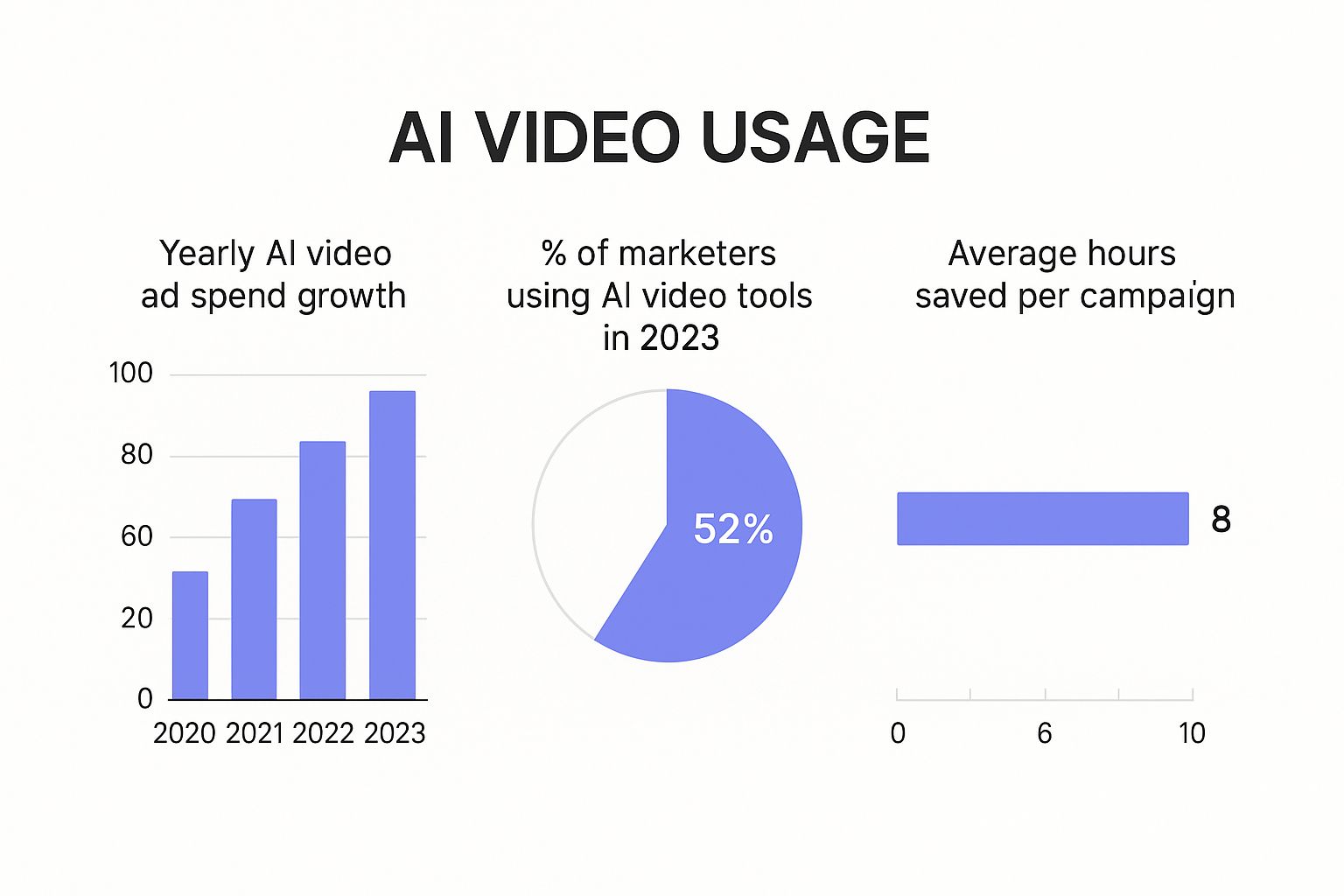 AI VIDEO USAGE

Yearly AI video ad spend growth

100
80
60
20
0
2020 2021 2022 2023

% of marketers using AI video tools in 2023

52%

Average hours saved per campaign

8

0 6 10